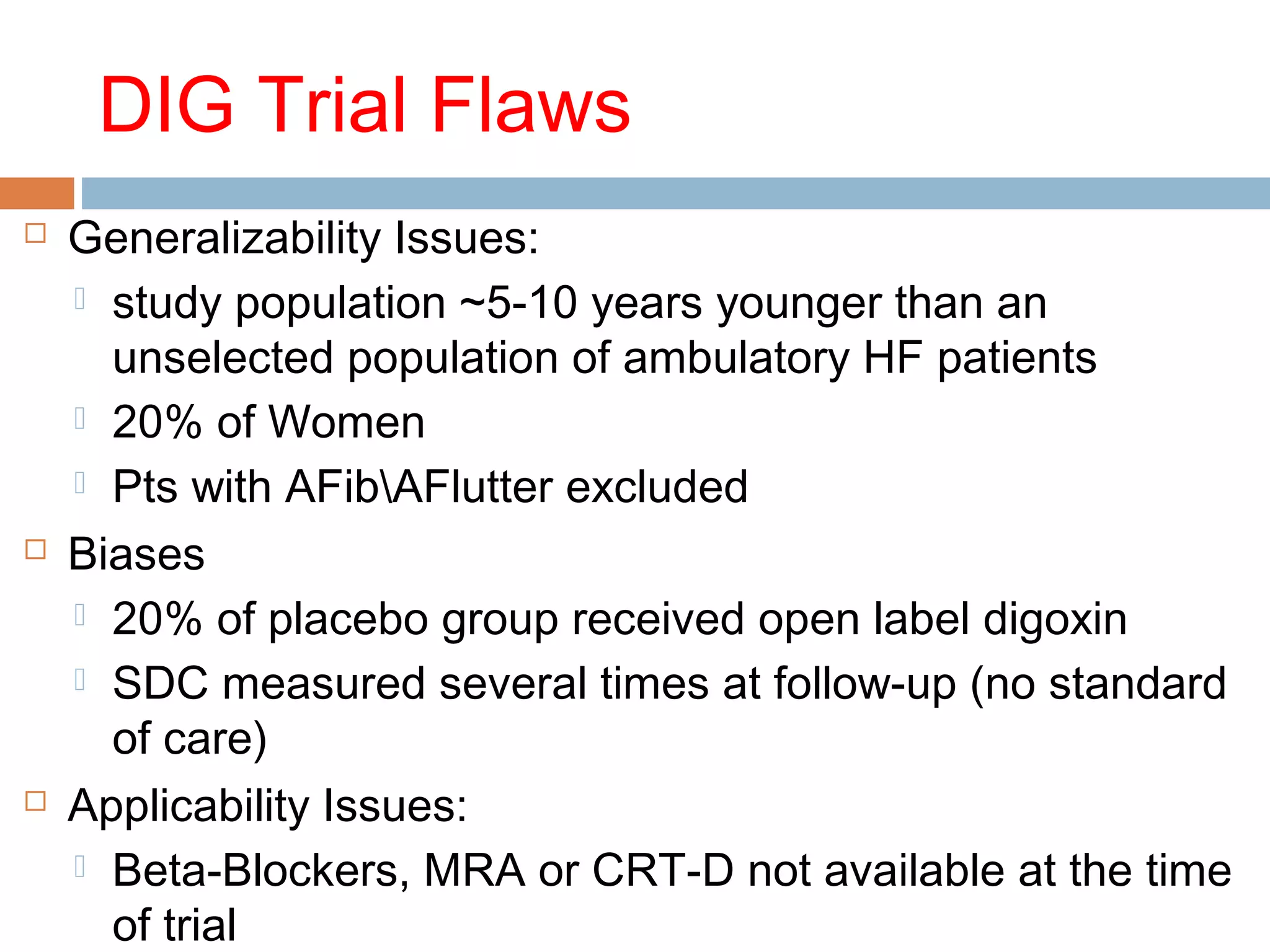 DIG Trial Flaws

Generalizability Issues:

study population ~5-10 years younger than an unselected population of ambulatory HF patients

20% of Women

Pts with AFib\AFlutter excluded

Biases

20% of placebo group received open label digoxin

SDC measured several times at follow-up (no standard of care)

Applicability Issues:

Beta-Blockers, MRA or CRT-D not available at the time of trial